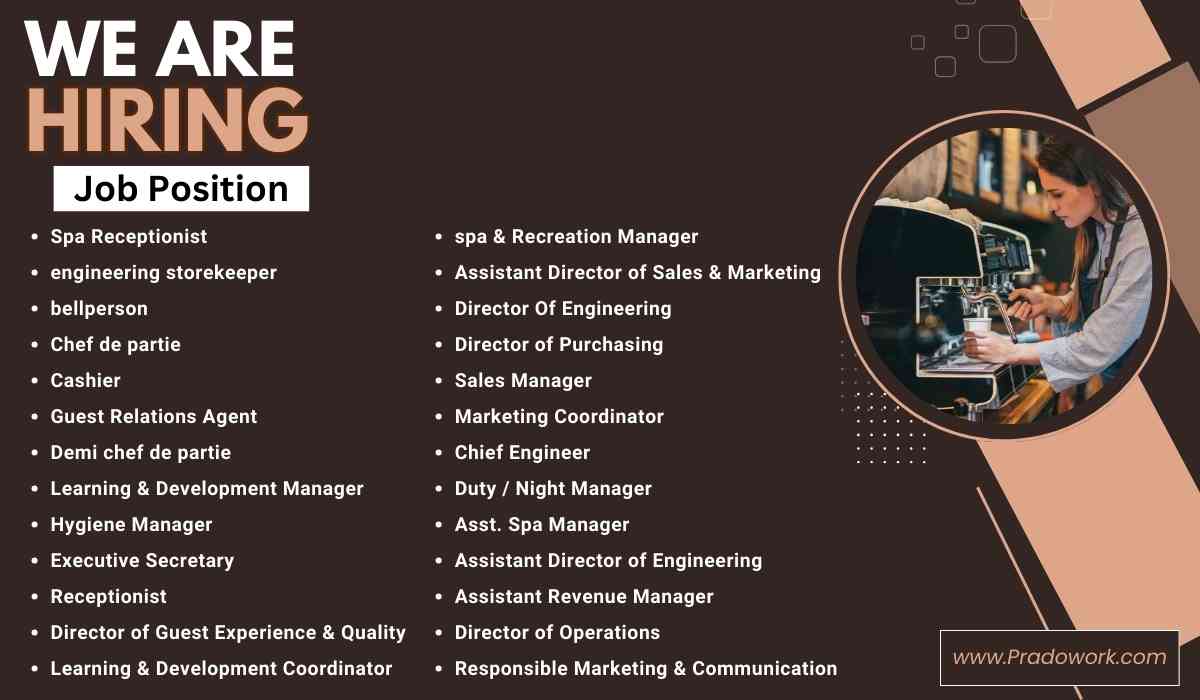 WE ARE
HIRING

Job Position

- Spa Receptionist
- engineering storekeeper
- bellperson
- Chef de partie
- Cashier
- Guest Relations Agent
- Demi chef de partie
- Learning & Development Manager
- Hygiene Manager
- Executive Secretary
- Receptionist
- Director of Guest Experience & Quality
- Learning & Development Coordinator

- spa & Recreation Manager
- Assistant Director of Sales & Marketing
- Director Of Engineering
- Director of Purchasing
- Sales Manager
- Marketing Coordinator
- Chief Engineer
- Duty / Night Manager
- Asst. Spa Manager
- Assistant Director of Engineering
- Assistant Revenue Manager
- Director of Operations
- Responsible Marketing & Communication

www.Pradowork.com